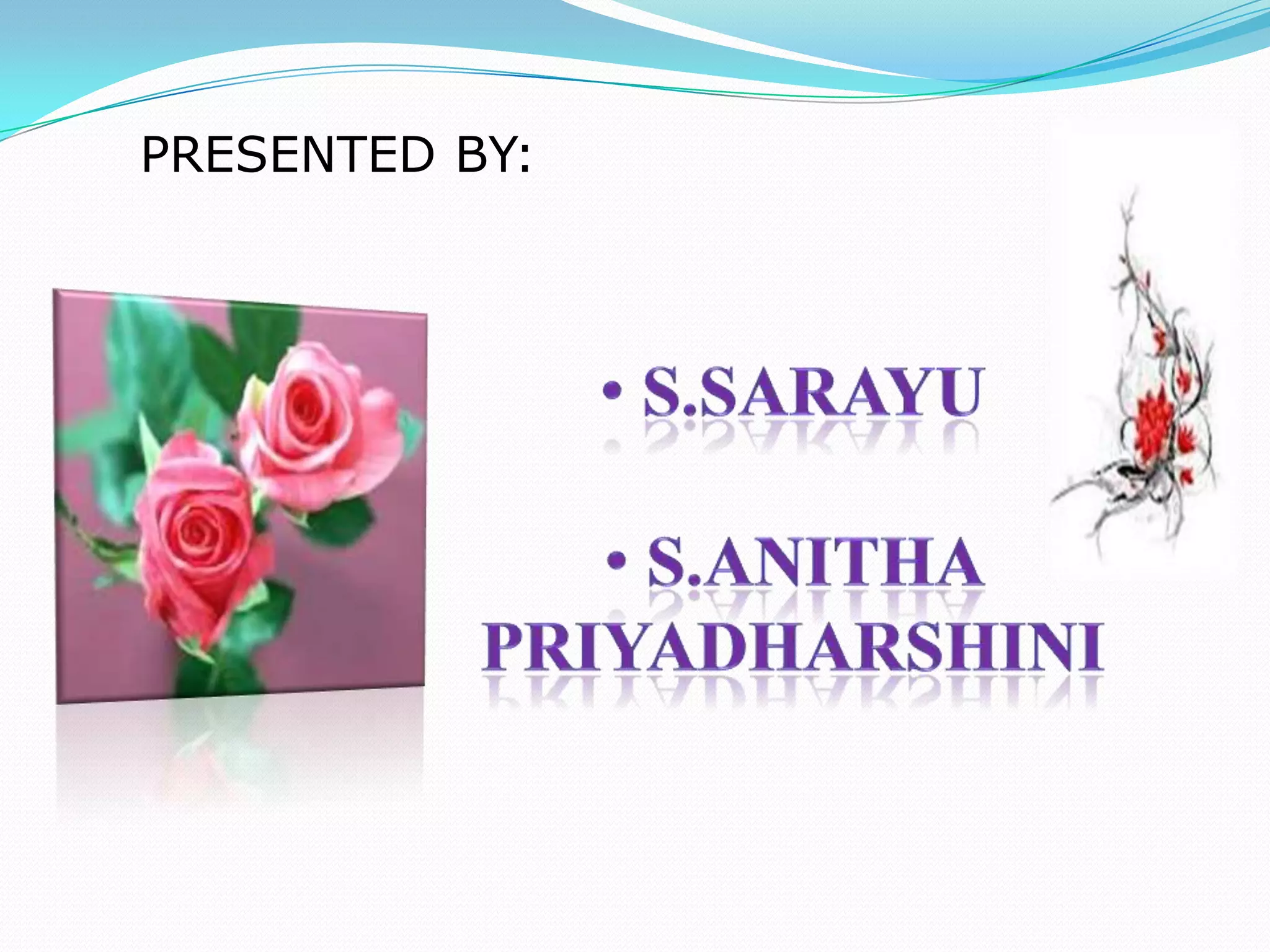 PRESENTED BY:

• S.SARAYU

• S.ANITHA PRIYADHARSHINI